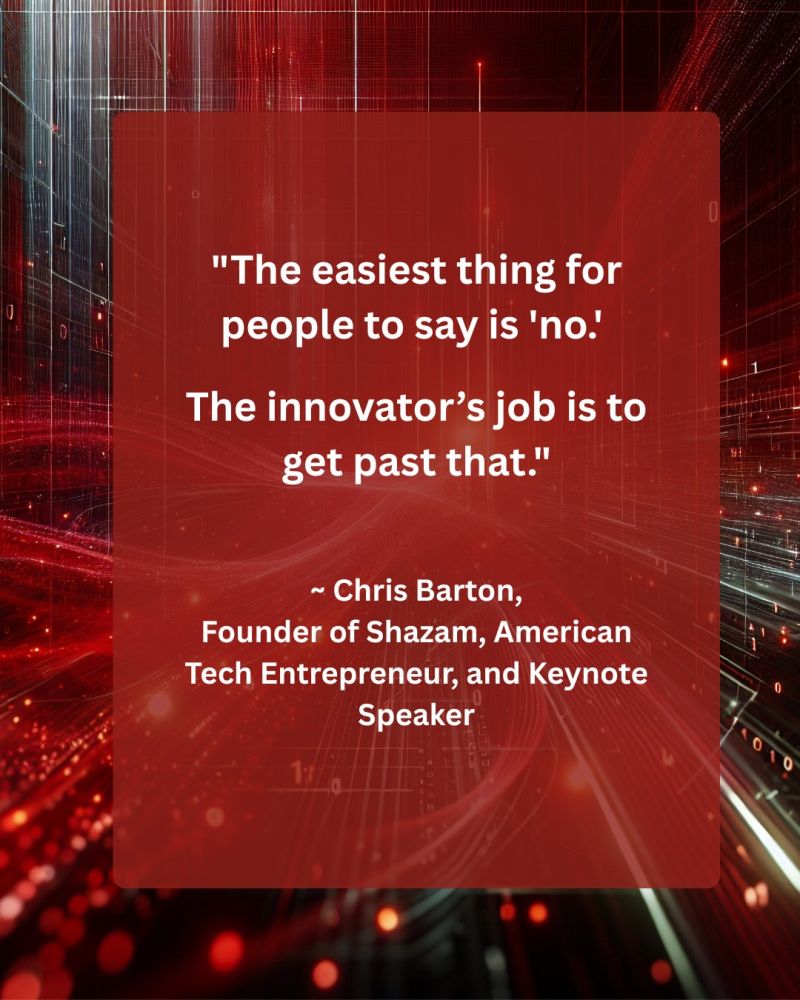 "The easiest thing for people to say is 'no.'

The innovator's job is to get past that."

~ Chris Barton,
Founder of Shazam, American Tech Entrepreneur, and Keynote Speaker